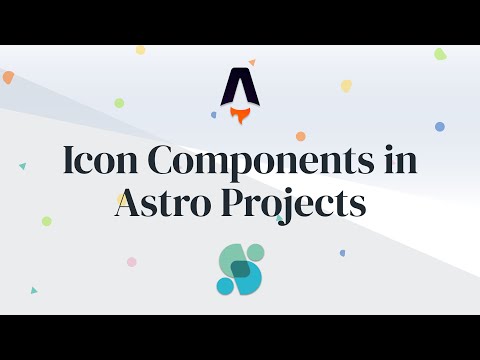 Icon Components in Astro Projects